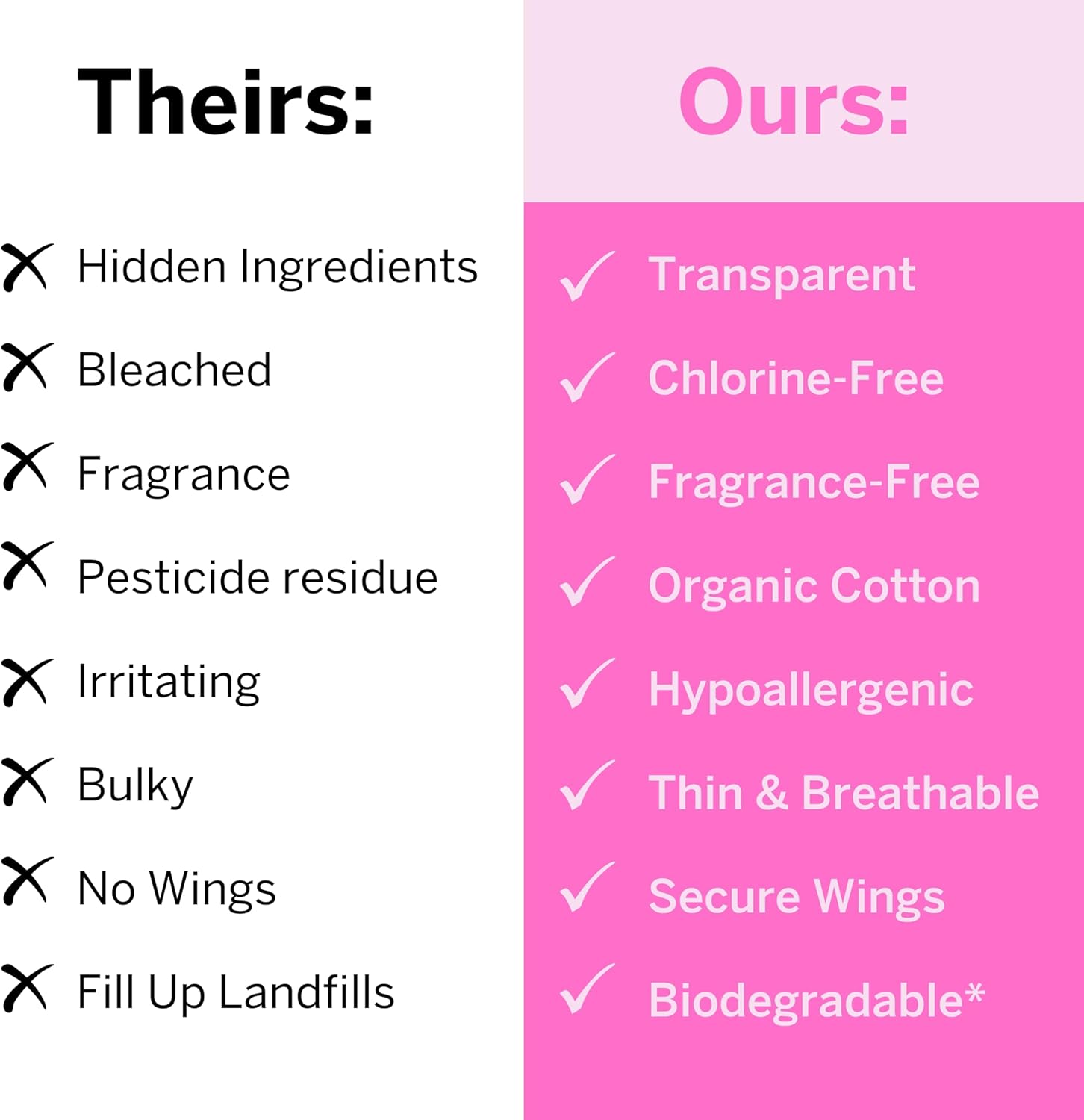 Theirs:

Hidden Ingredients
Bleached
Fragrance
Pesticide residue
Irritating
Bulky
No Wings
Fill Up Landfills

Ours:

Transparent
Chlorine-Free
Fragrance-Free
Organic Cotton
Hypoallergenic
Thin & Breathable
Secure Wings
Biodegradable*